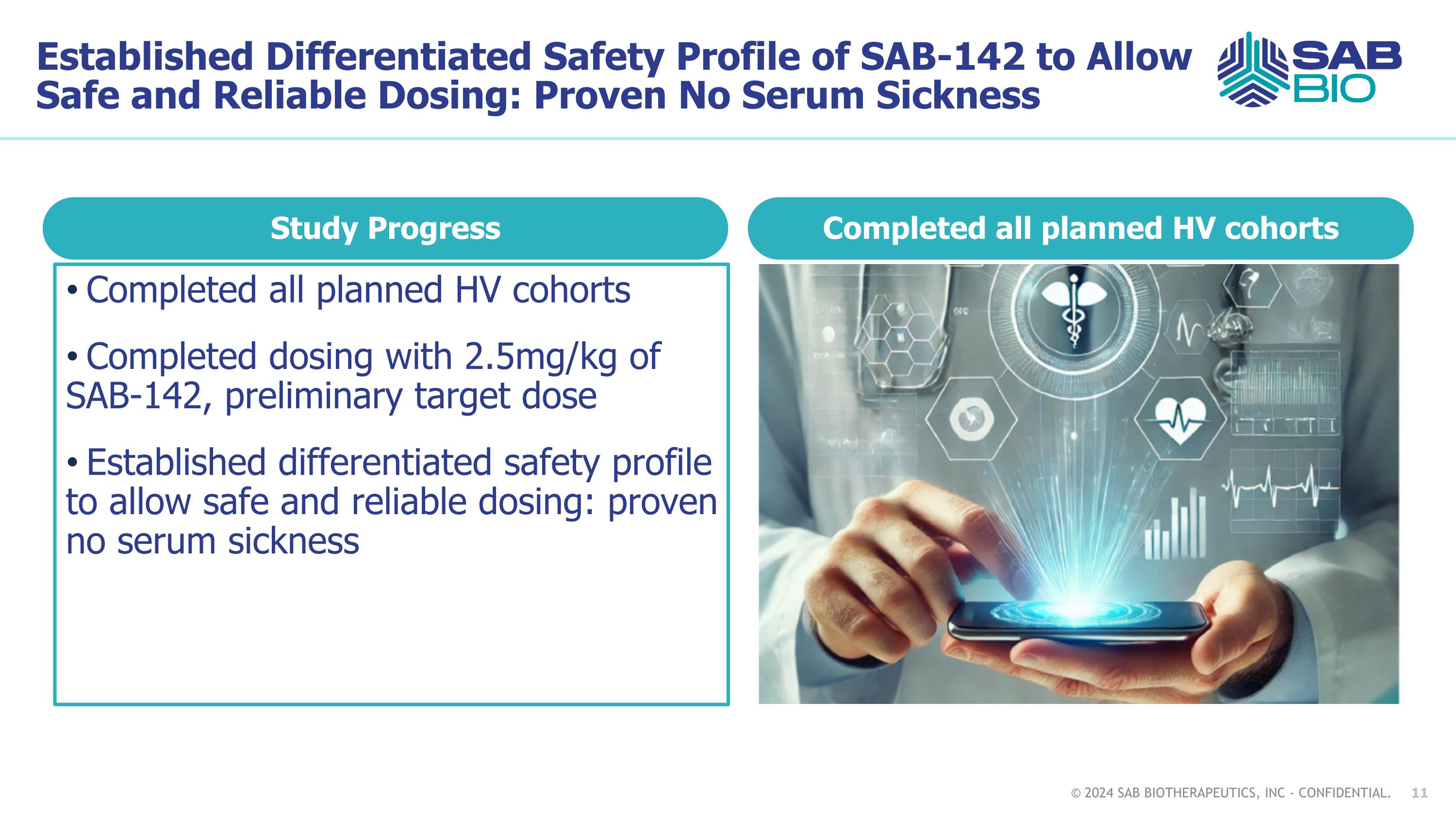 Established Differentiated Safety Profile of SAB-142 to Allow Safe and Reliable Dosing: Proven No Serum Sickness

SAB BIO

Study Progress

• Completed all planned HV cohorts

• Completed dosing with 2.5mg/kg of SAB-142, preliminary target dose

• Established differentiated safety profile to allow safe and reliable dosing: proven no serum sickness

Completed all planned HV cohorts

© 2024 SAB BIOTHERAPEUTICS, INC - CONFIDENTIAL. 11